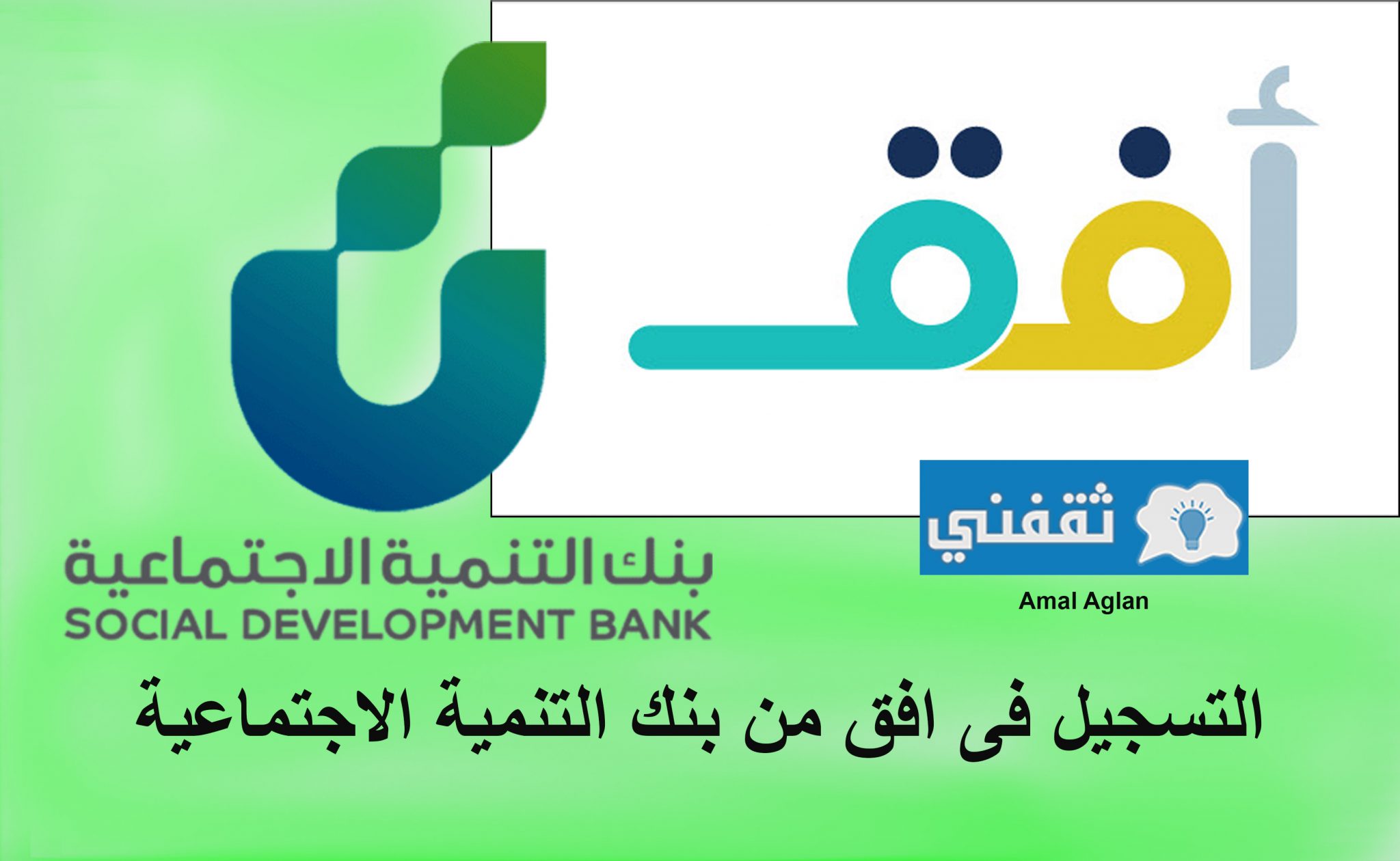 أفق

ثقفني

Amal Aglan

بنك التنمية الاجتماعية
SOCIAL DEVELOPMENT BANK

التسجيل فى افق من بنك التنمية الاجتماعية